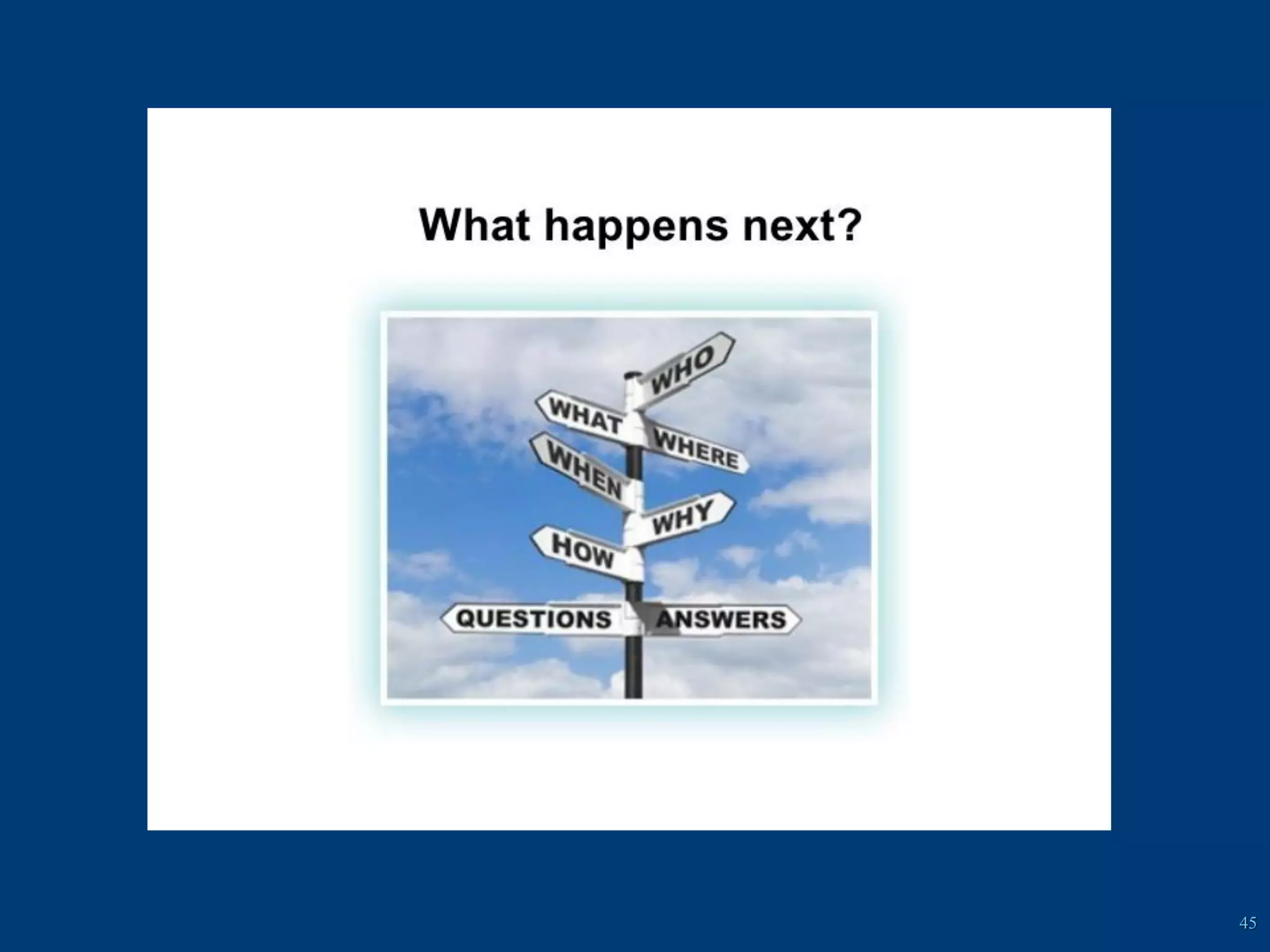 What happens next?

WHO
WHAT
WHERE
WHEN
WHY
HOW
QUESTIONS
ANSWERS

45